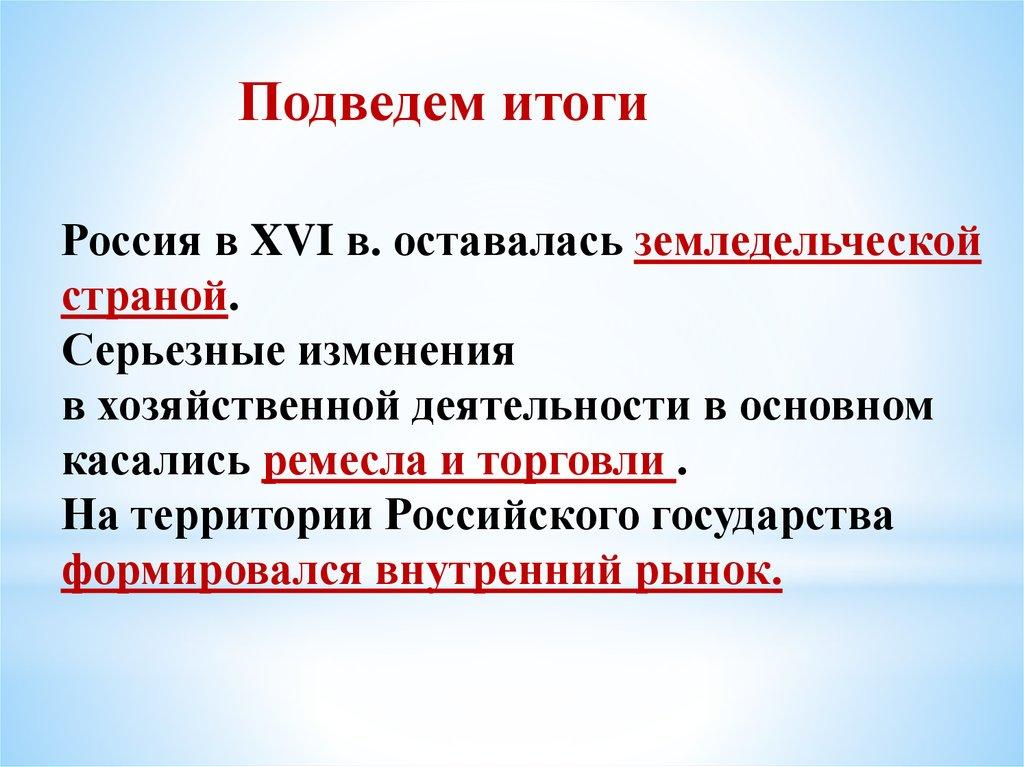 Подведем итоги

Россия в XVI в. оставалась земледельческой страной.
Серьезные изменения
в хозяйственной деятельности в основном касались ремесла и торговли .
На территории Российского государства формировался внутренний рынок.